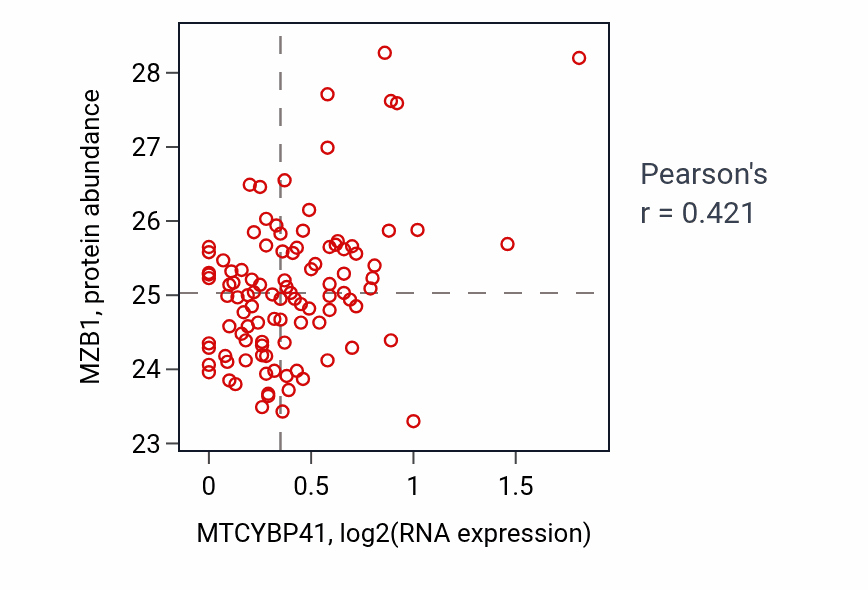 MZB1, protein abundance

28
27
26
25
24
23

0
0.5
1
1.5

MTCYBP41, log2(RNA expression)

Pearson's
r = 0.421